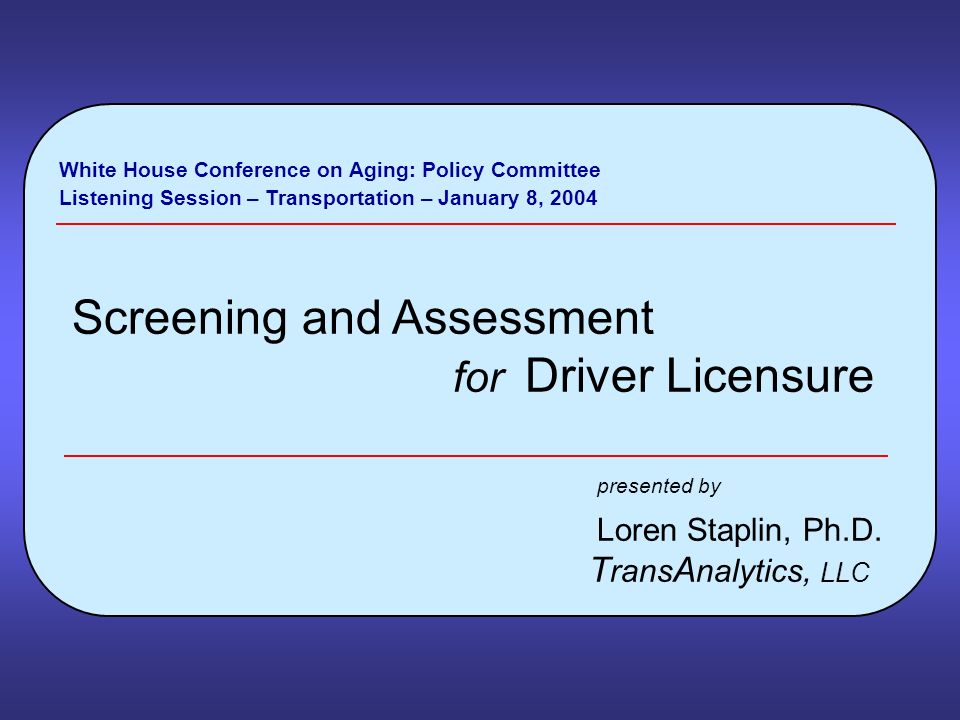 White House Conference on Aging: Policy Committee
Listening Session – Transportation – January 8, 2004

Screening and Assessment
for Driver Licensure

presented by

Loren Staplin, Ph.D.
TransAnalytics, LLC